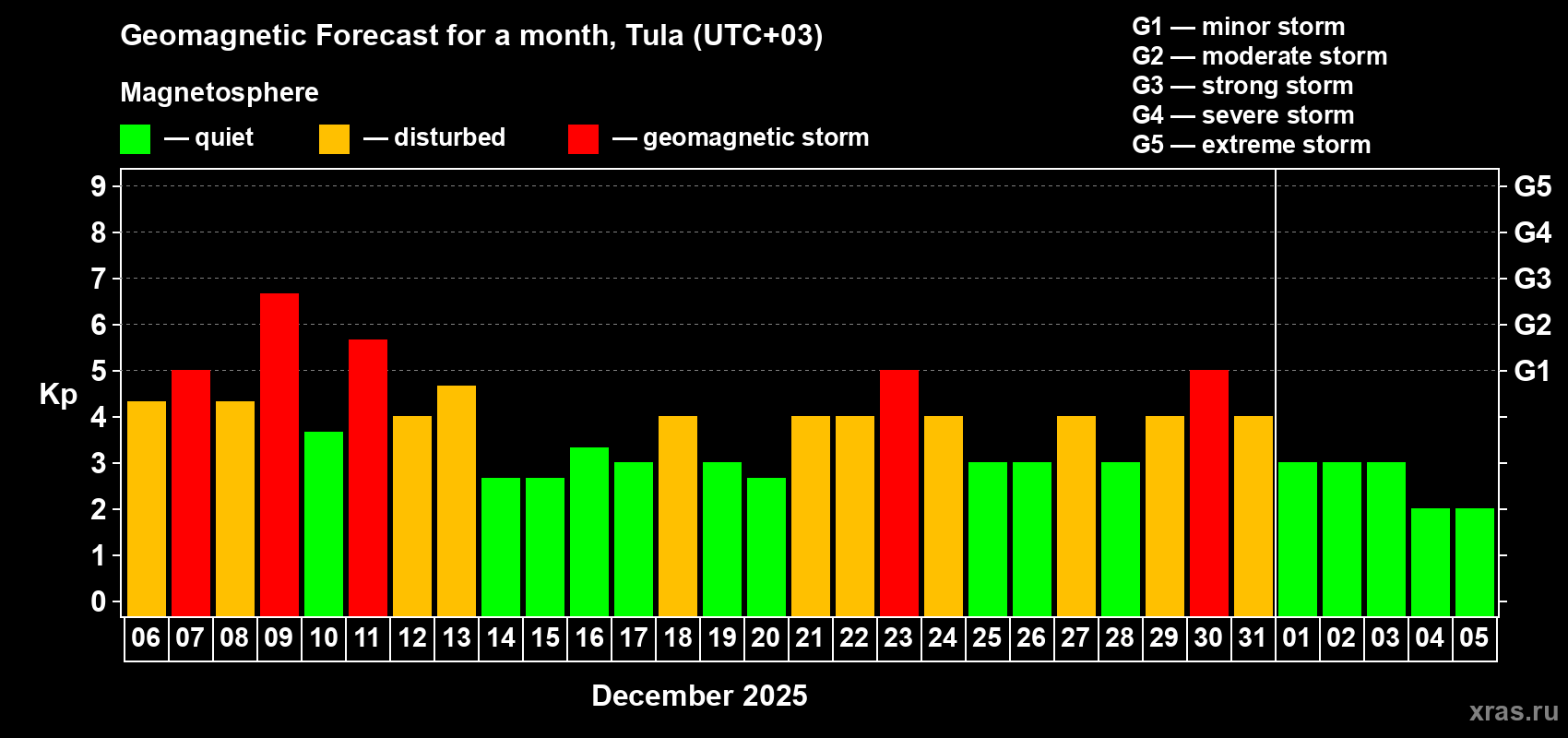 Geomagnetic Forecast for a month, Tula (UTC+03)

Magnetosphere

— quiet — disturbed — geomagnetic storm

G1 — minor storm
G2 — moderate storm
G3 — strong storm
G4 — severe storm
G5 — extreme storm

Kp

9
8
7
6
5
4
3
2
1
0

G5
G4
G3
G2
G1

06 07 08 09 10 11 12 13 14 15 16 17 18 19 20 21 22 23 24 25 26 27 28 29 30 31 01 02 03 04 05

December 2025

xras.ru